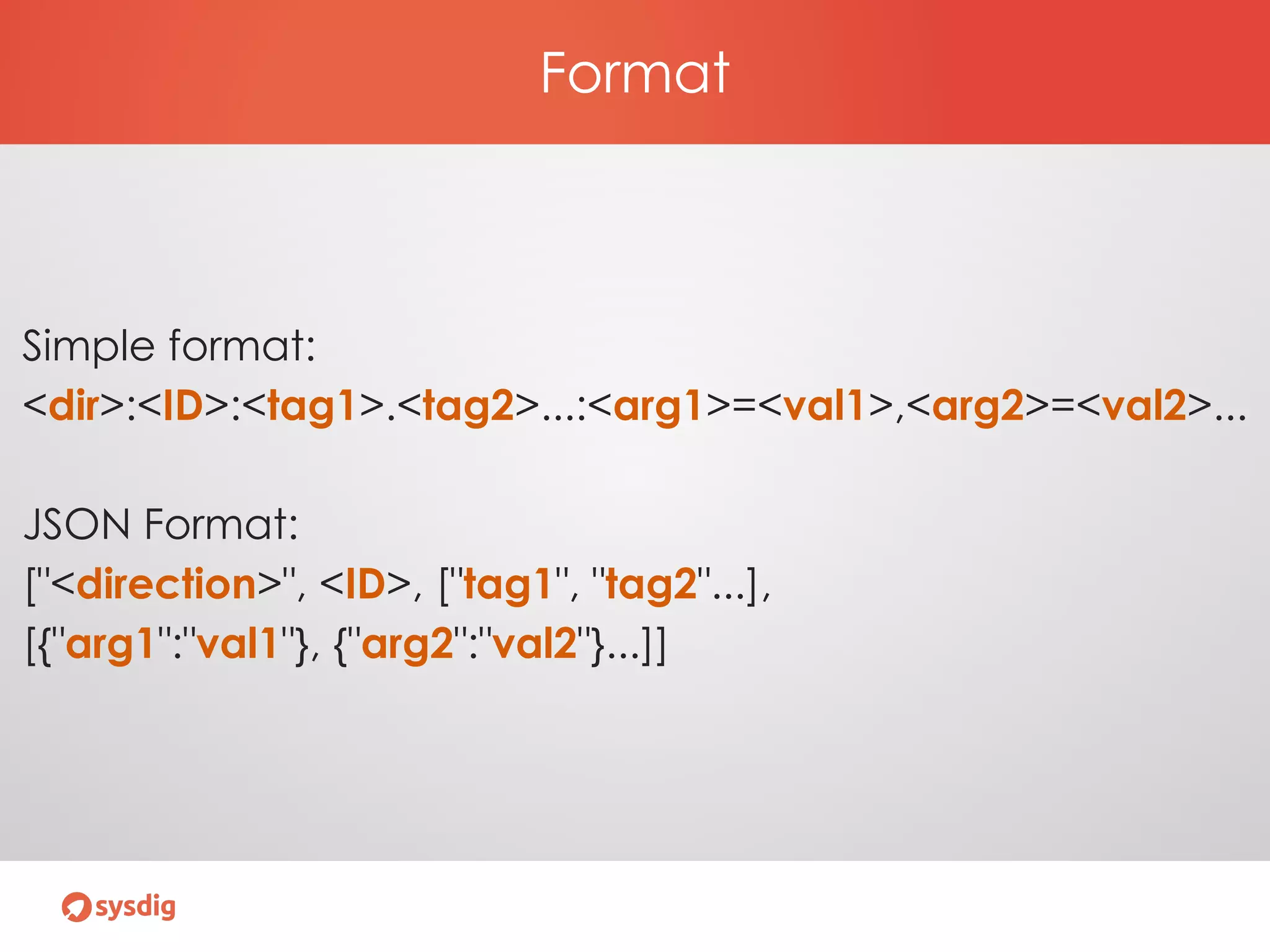 Format

Simple format:
<dir>:<ID>:<tag1>.<tag2>...:<arg1>=<val1>,<arg2>=<val2>...

JSON Format:
["<direction>", <ID>, ["tag1", "tag2"...],
[{"arg1":"val1"}, {"arg2":"val2"}...]]

sysdig